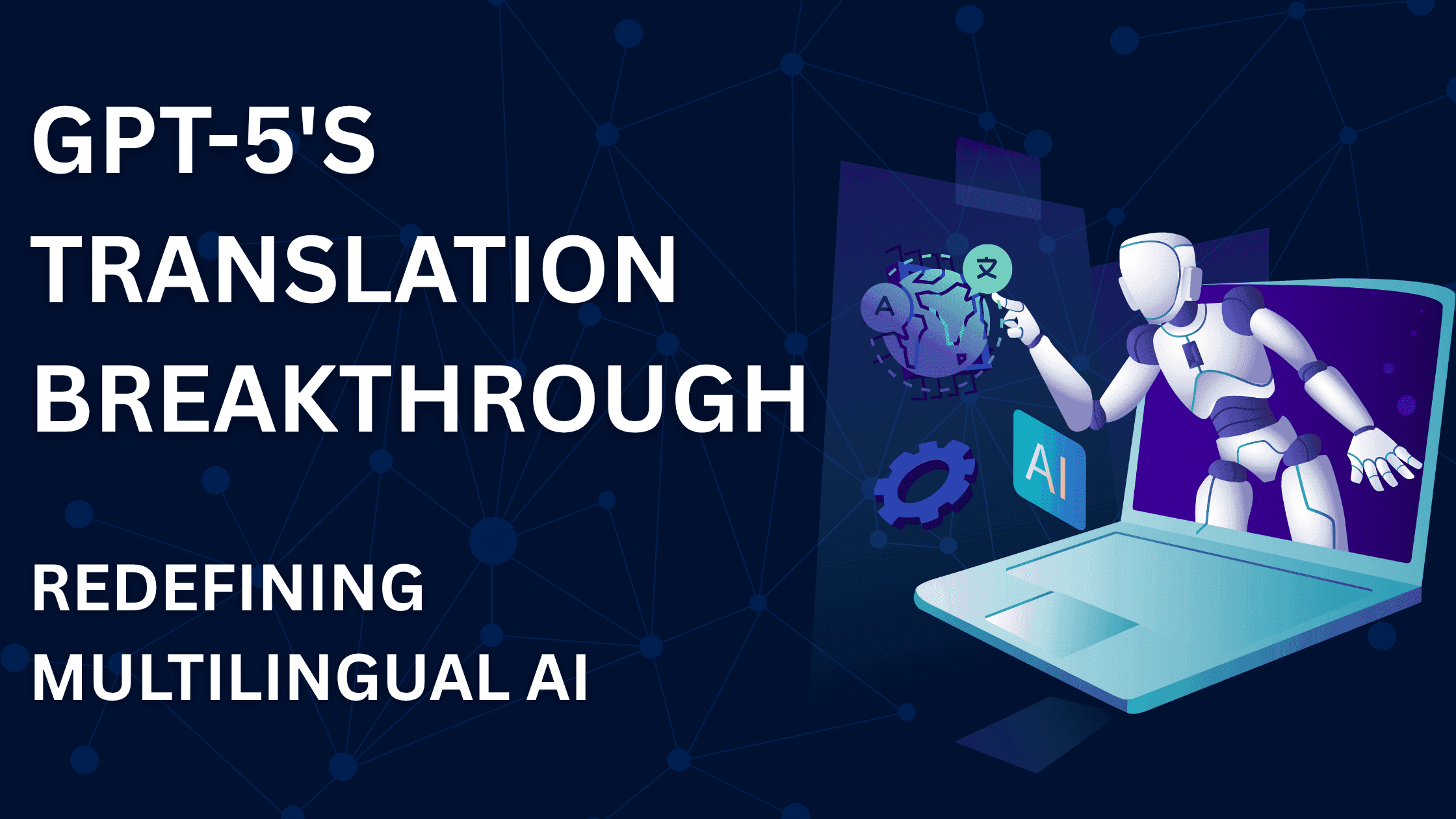 GPT-5'S TRANSLATION BREAKTHROUGH

REDEFINING MULTILINGUAL AI

A

文

AI